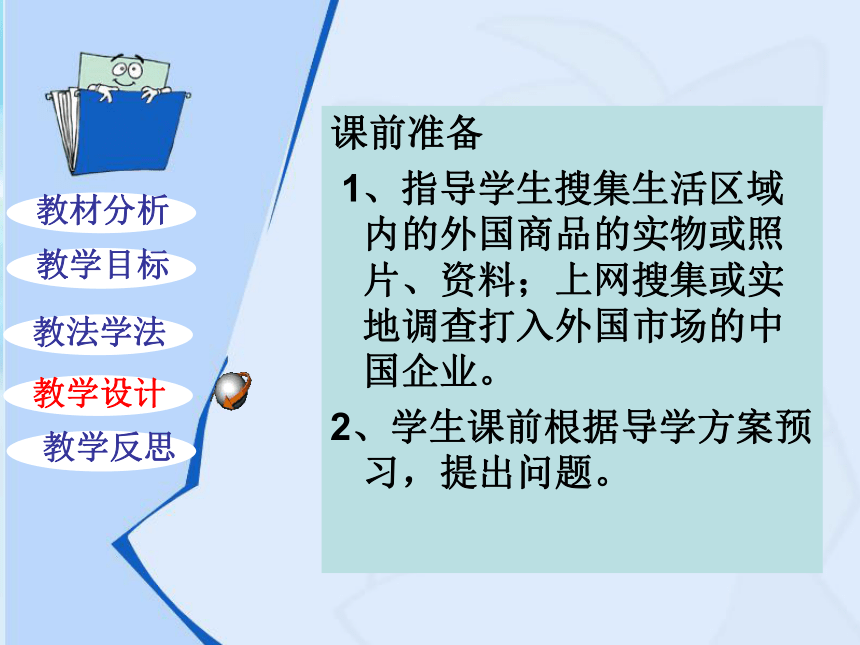 教材分析
教学目标
教法学法
教学设计
教学反思

课前准备

1、指导学生搜集生活区域内的外国商品的实物或照片、资料；上网搜集或实地调查打入外国市场的中国企业。

2、学生课前根据导学方案预习，提出问题。